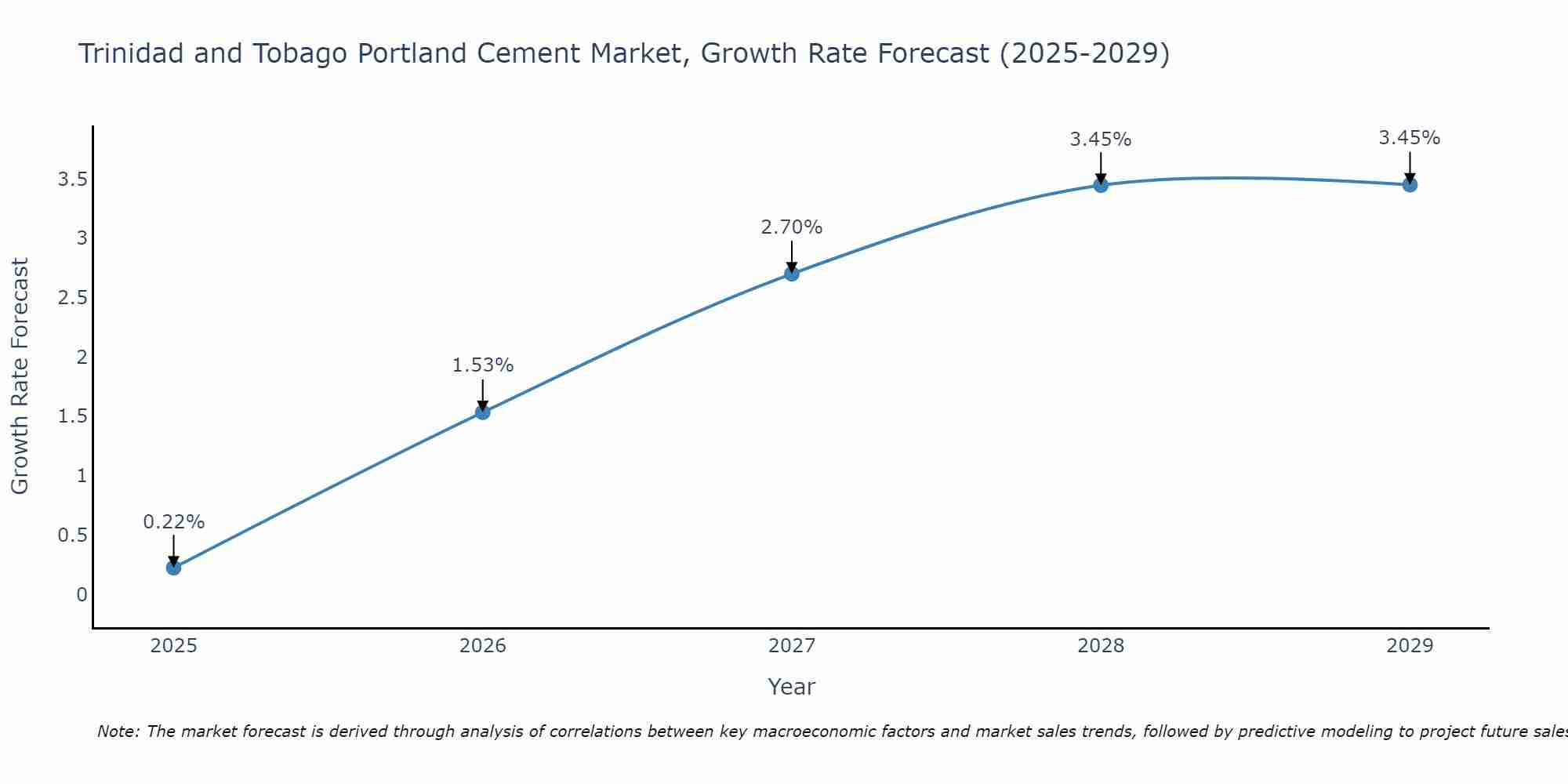 Trinidad and Tobago Portland Cement Market, Growth Rate Forecast (2025-2029)

Growth Rate Forecast

3.5
3
2.5
2
1.5
1
0.5
0

0.22%
1.53%
2.70%
3.45%
3.45%

2025
2026
2027
2028
2029

Year

Note: The market forecast is derived through analysis of correlations between key macroeconomic factors and market sales trends, followed by predictive modeling to project future sales